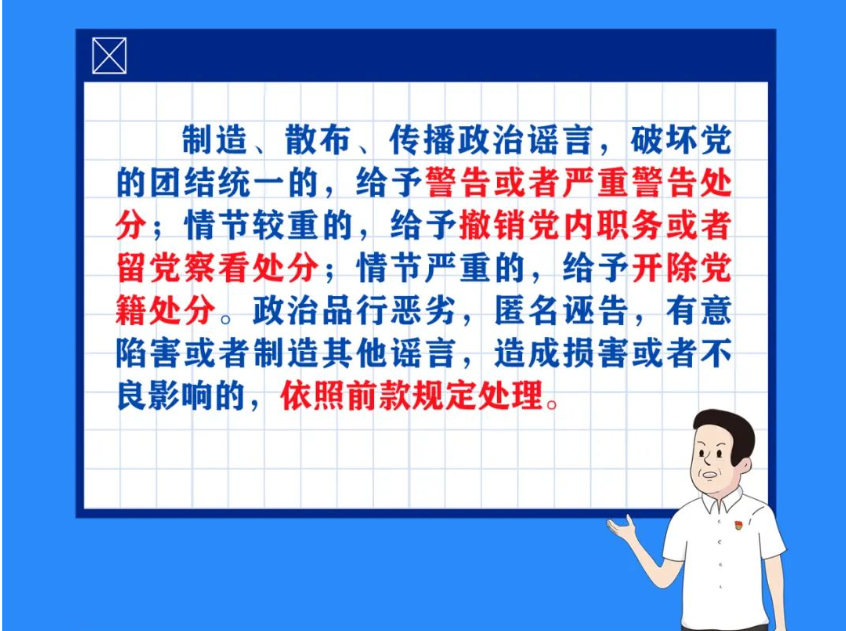 制造、散布、传播政治谣言，破坏党的团结统一的，给予警告或者严重警告处分；情节较重的，给予撤销党内职务或者留党察看处分；情节严重的，给予开除党籍处分。政治品行恶劣，匿名诬告，有意陷害或者制造其他谣言，造成损害或者不良影响的，依照前款规定处理。